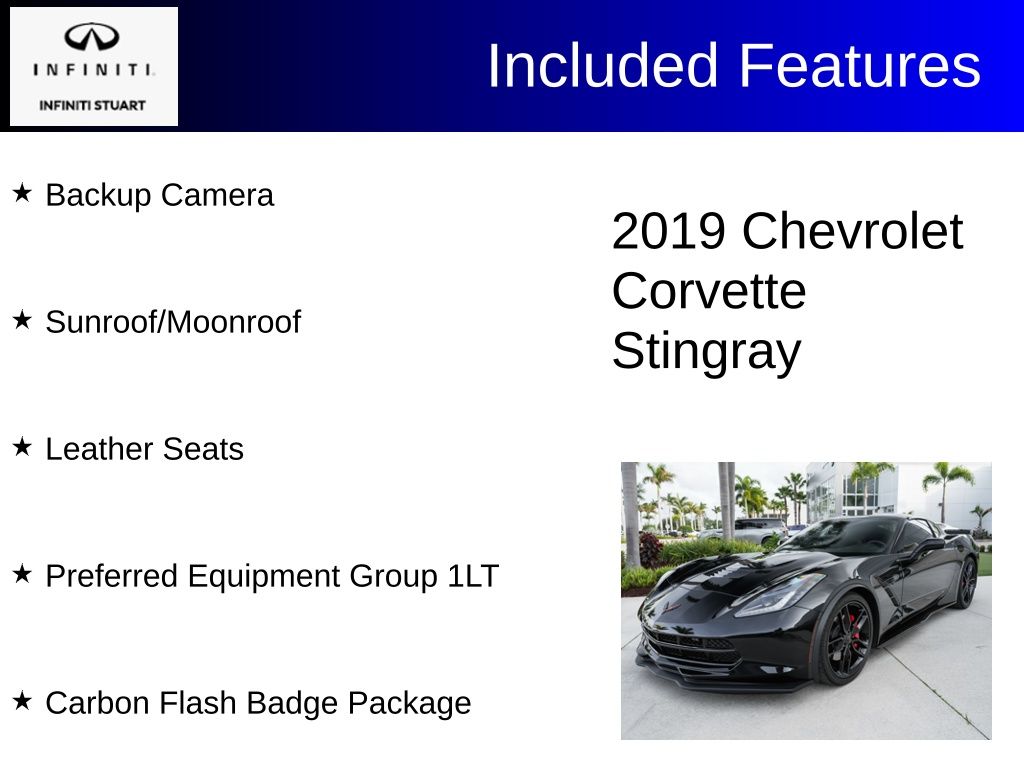 INFINITI.
INFINITI STUART

Included Features

★ Backup Camera

★ Sunroof/Moonroof

★ Leather Seats

★ Preferred Equipment Group 1LT

★ Carbon Flash Badge Package

2019 Chevrolet Corvette Stingray